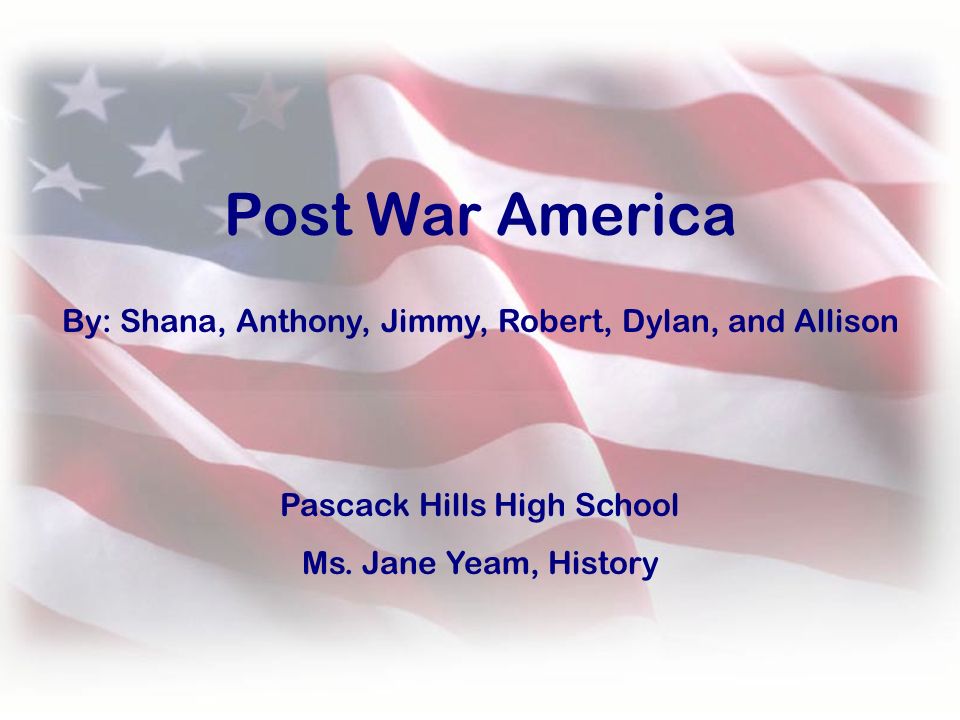 Post War America

By: Shana, Anthony, Jimmy, Robert, Dylan, and Allison

Pascack Hills High School

Ms. Jane Yeam, History